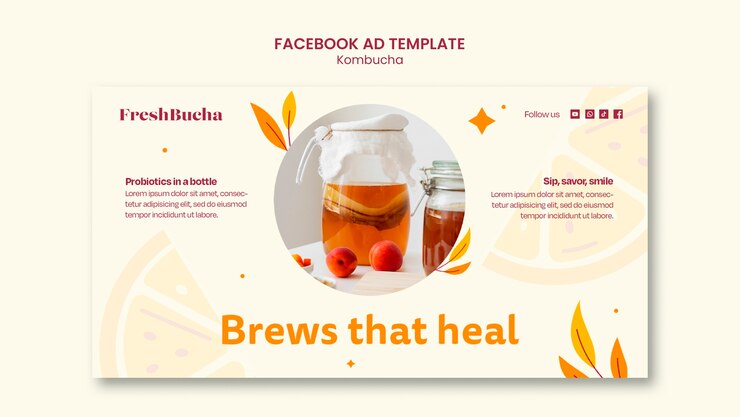 FACEBOOK AD TEMPLATE
Kombucha

FreshBucha

Follow us

Probiotics in a bottle
Lorem ipsum dolor sit amet, consectetur adipisicing elit, sed do eiusmod tempor incididunt ut labore.

Sip, savor, smile
Lorem ipsum dolor sit amet, consectetur adipisicing elit, sed do eiusmod tempor incididunt ut labore.

Brews that heal